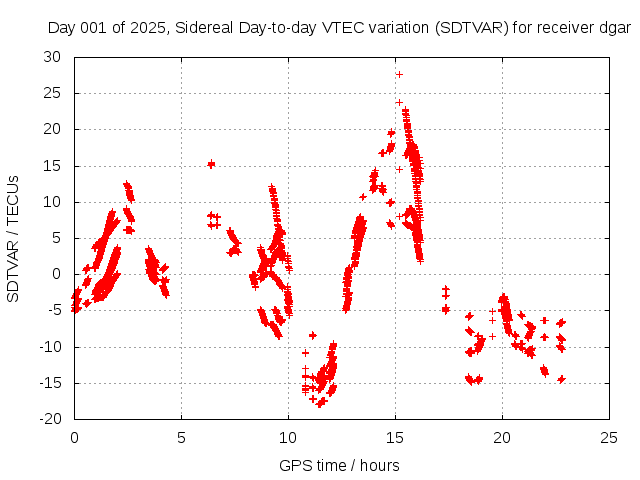 Day 001 of 2025, Sidereal Day-to-day VTEC variation (SDTVAR) for receiver dgar

SDTVAR / TECUs

30
25
20
15
10
5
0
-5
-10
-15
-20

0
5
10
15
20
25

GPS time / hours